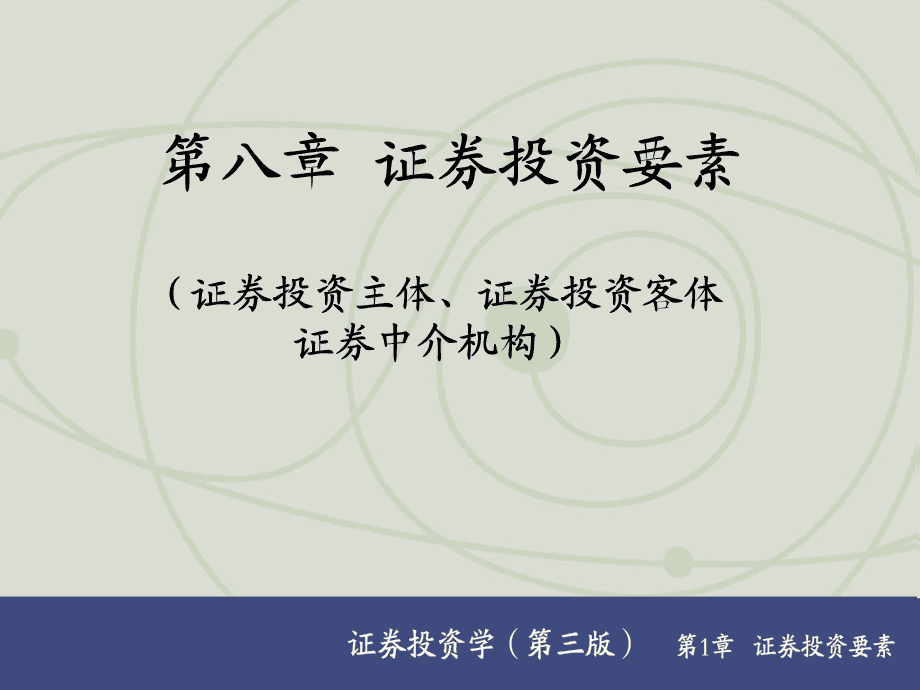 第八章 证券投资要素

（证券投资主体、证券投资客体
证券中介机构）

证券投资学（第三版） 第1章 证券投资要素